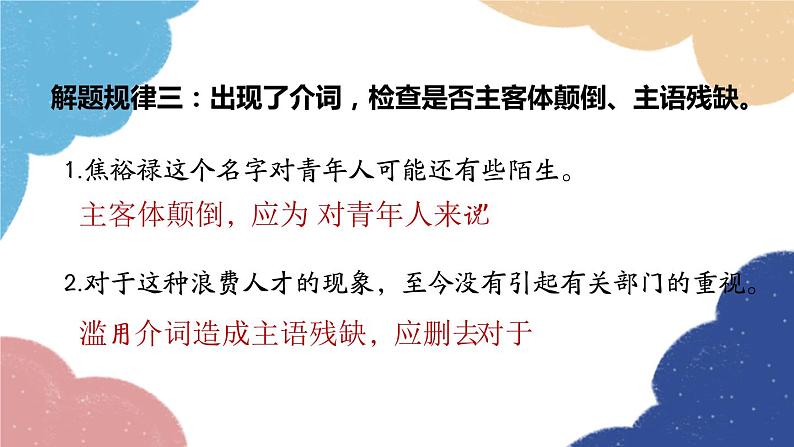 解题规律三：出现了介词，检查是否主客体颠倒、主语残缺。

1.焦裕禄这个名字对青年人可能还有些陌生。

主客体颠倒，应为 对青年人来说

2.对于这种浪费人才的现象，至今没有引起有关部门的重视。

滥用介词造成主语残缺，应删去对于